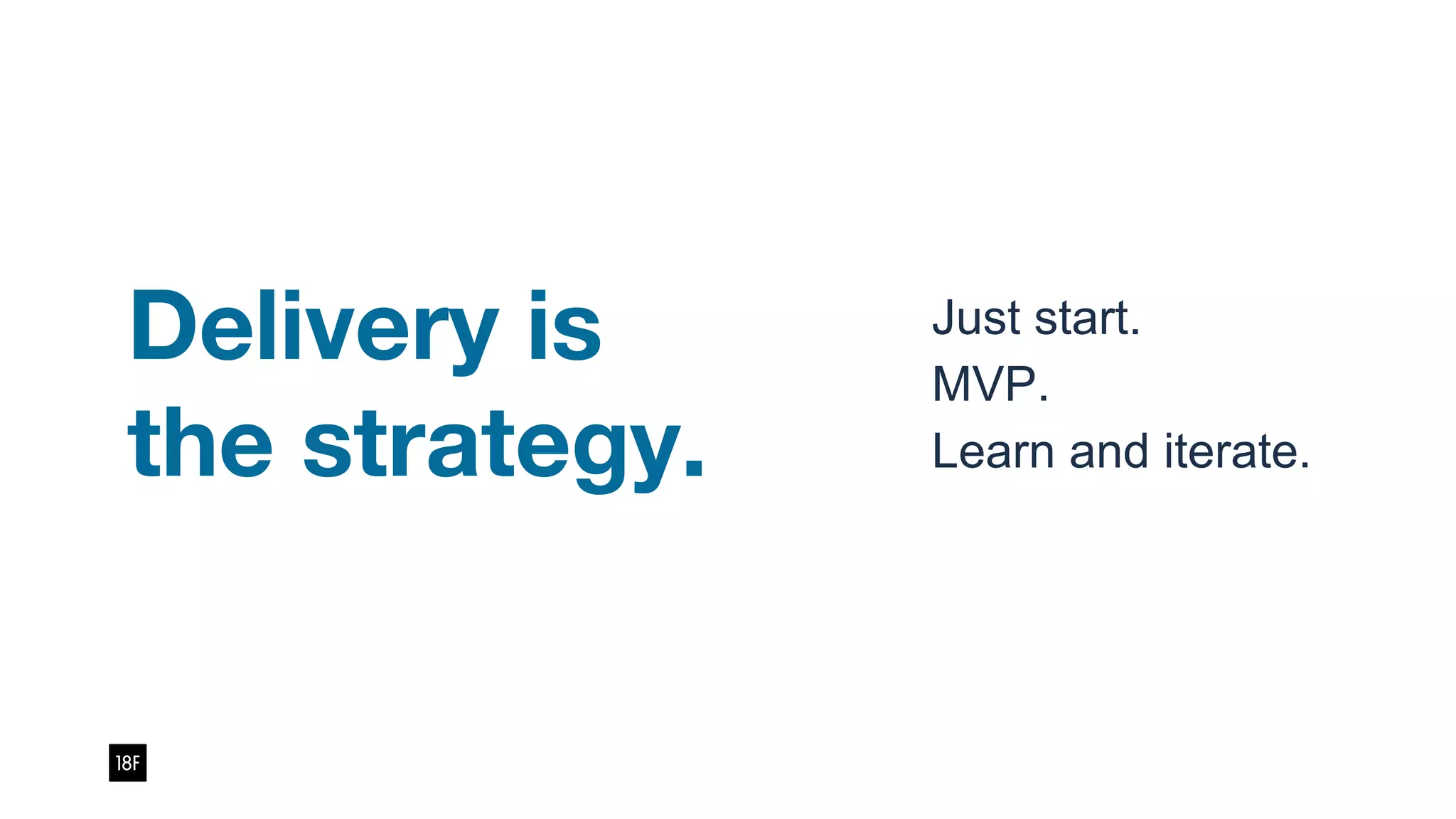 Delivery is the strategy.

Just start.
MVP.
Learn and iterate.

18F